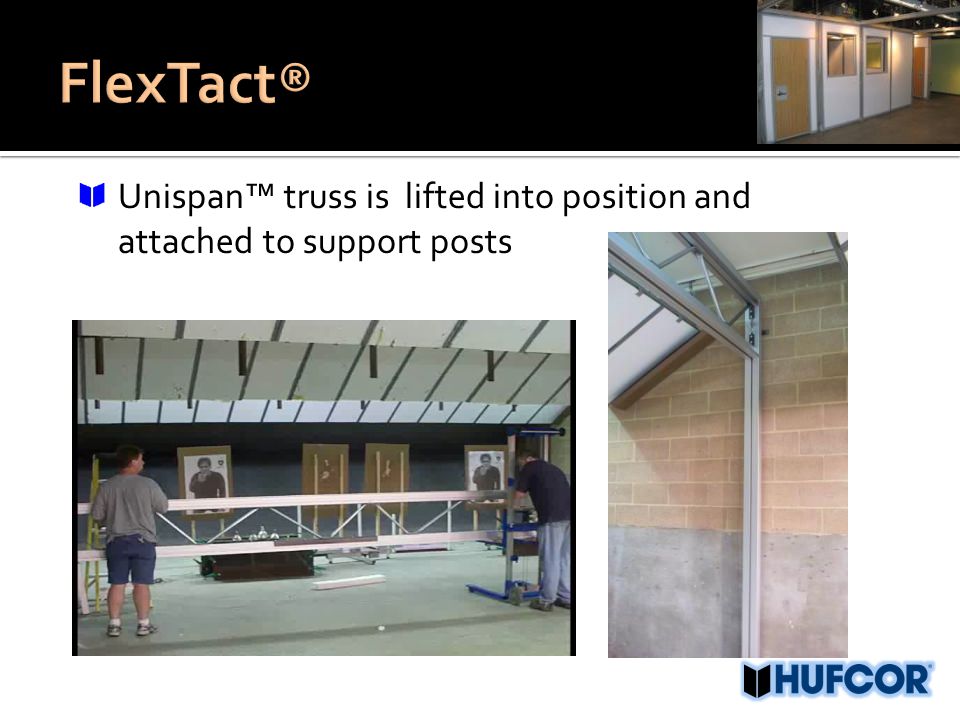 FlexTact®

Unispan™ truss is lifted into position and attached to support posts

HUFCOR